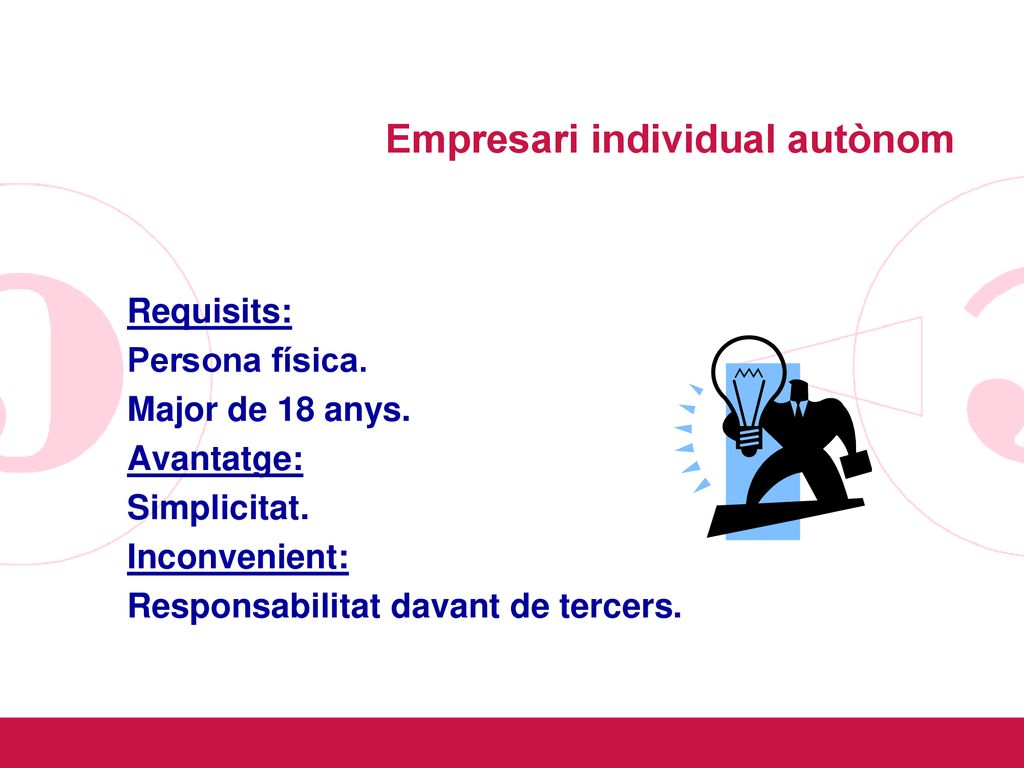 Empresari individual autònom

Requisits:
Persona física.
Major de 18 anys.
Avantatge:
Simplicitat.
Inconvenient:
Responsabilitat davant de tercers.